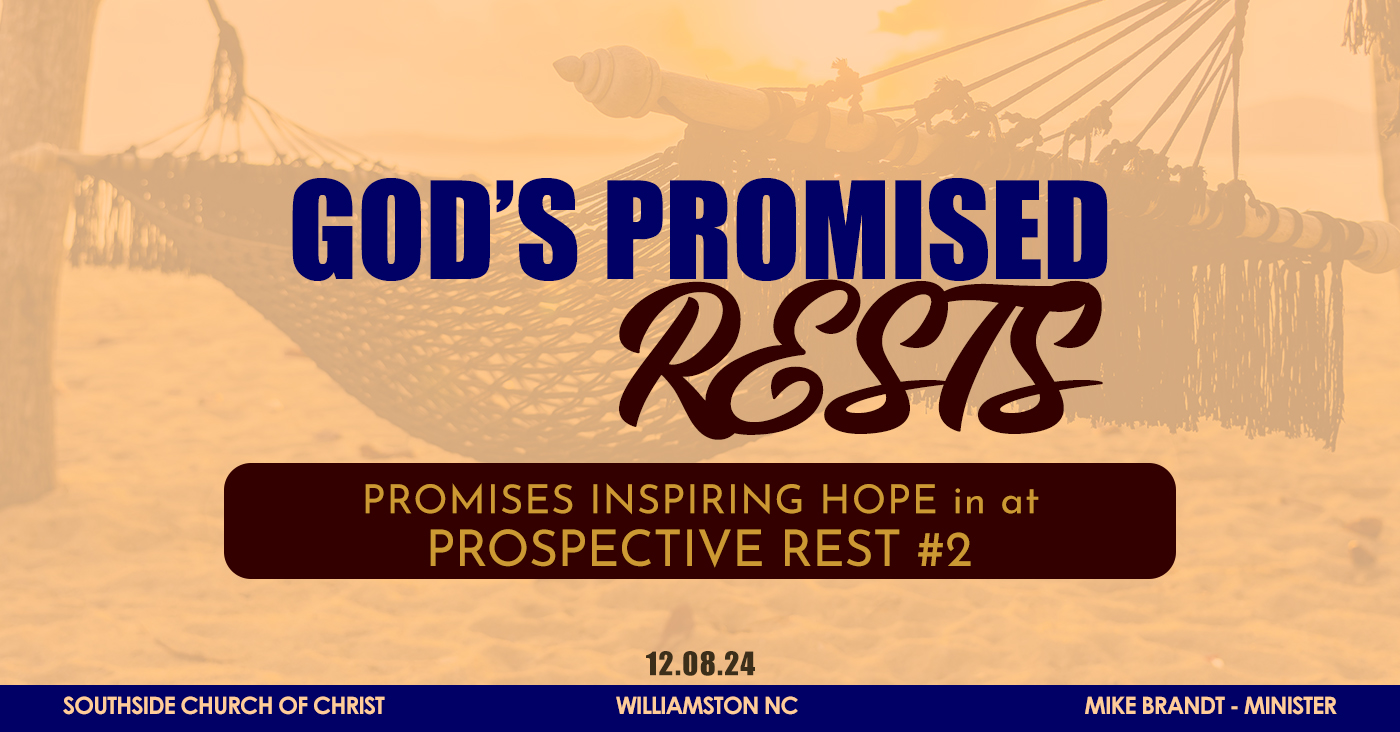 GOD'S PROMISED
RESTS

PROMISES INSPIRING HOPE in at
PROSPECTIVE REST #2

12.08.24

SOUTHSIDE CHURCH OF CHRIST WILLIAMSTON NC MIKE BRANDT - MINISTER